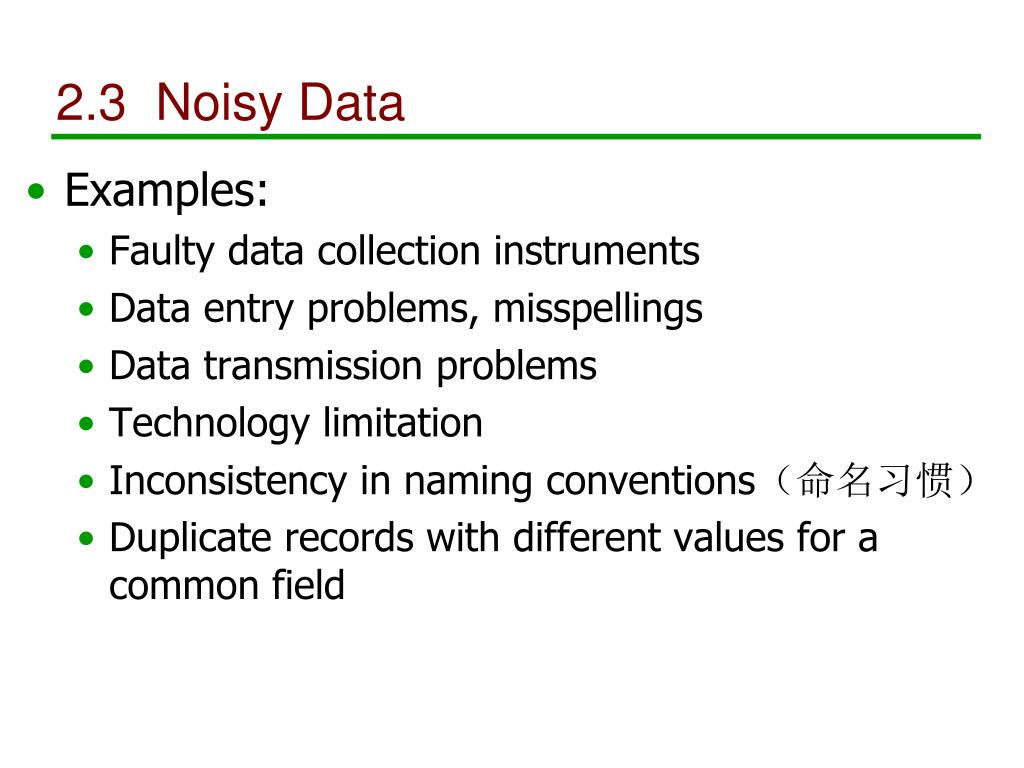 2.3 Noisy Data

• Examples:
  • Faulty data collection instruments
  • Data entry problems, misspellings
  • Data transmission problems
  • Technology limitation
  • Inconsistency in naming conventions（命名习惯）
  • Duplicate records with different values for a common field